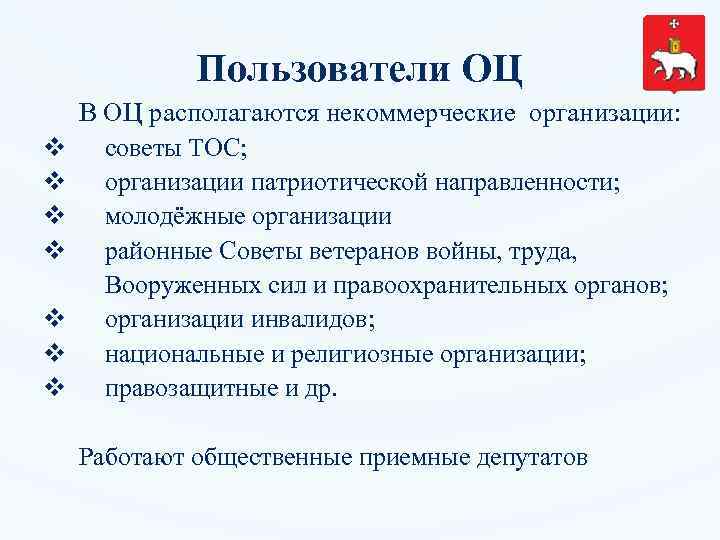 Пользователи ОЦ

В ОЦ располагаются некоммерческие организации:

❖ советы ТОС;
❖ организации патриотической направленности;
❖ молодёжные организации
❖ районные Советы ветеранов войны, труда, Вооруженных сил и правоохранительных органов;
❖ организации инвалидов;
❖ национальные и религиозные организации;
❖ правозащитные и др.

Работают общественные приемные депутатов